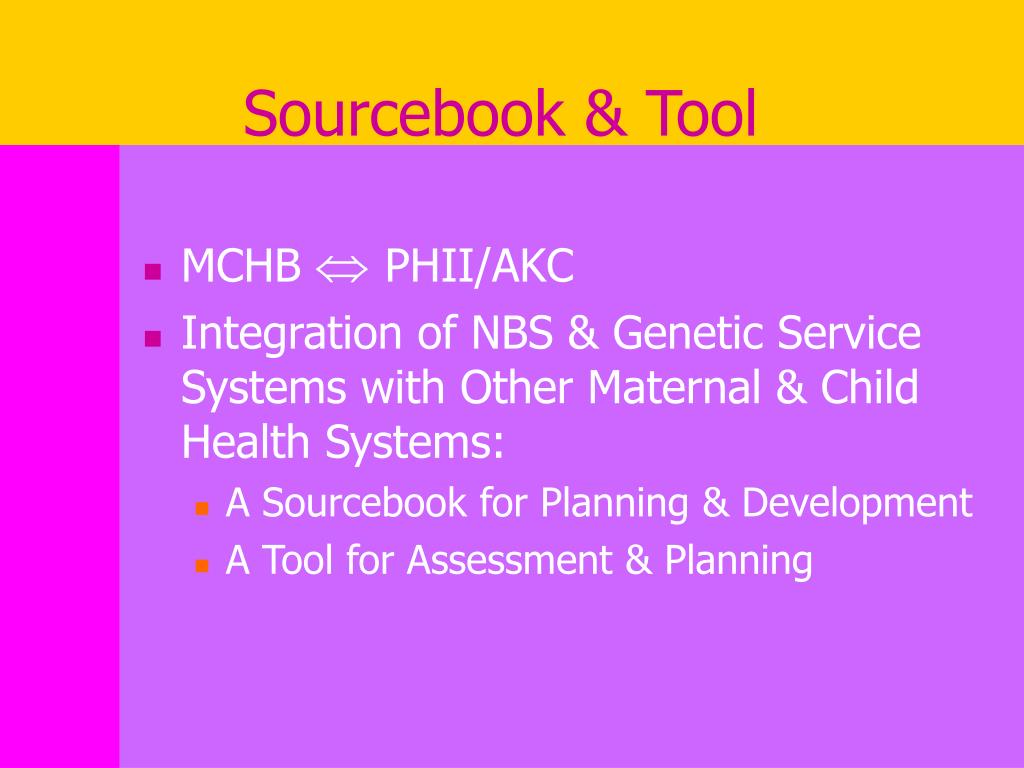 Sourcebook & Tool

- MCHB $\Leftrightarrow$ PHII/AKC
- Integration of NBS & Genetic Service Systems with Other Maternal & Child Health Systems:
  - A Sourcebook for Planning & Development
  - A Tool for Assessment & Planning